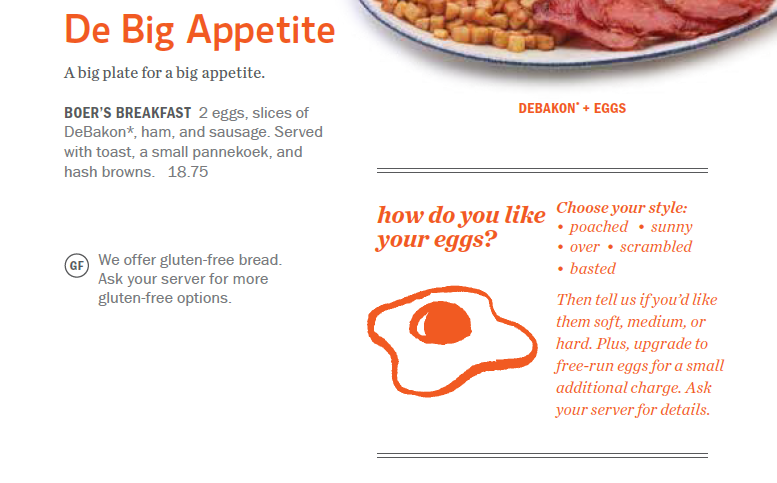 De Big Appetite

A big plate for a big appetite.

BOER'S BREAKFAST 2 eggs, slices of DeBakon*, ham, and sausage. Served with toast, a small pannekoek, and hash browns. 18.75

GF We offer gluten-free bread. Ask your server for more gluten-free options.

DEBAKON* + EGGS

how do you like your eggs?

Choose your style:
• poached • sunny
• over • scrambled
• basted

Then tell us if you'd like them soft, medium, or hard. Plus, upgrade to free-run eggs for a small additional charge. Ask your server for details.